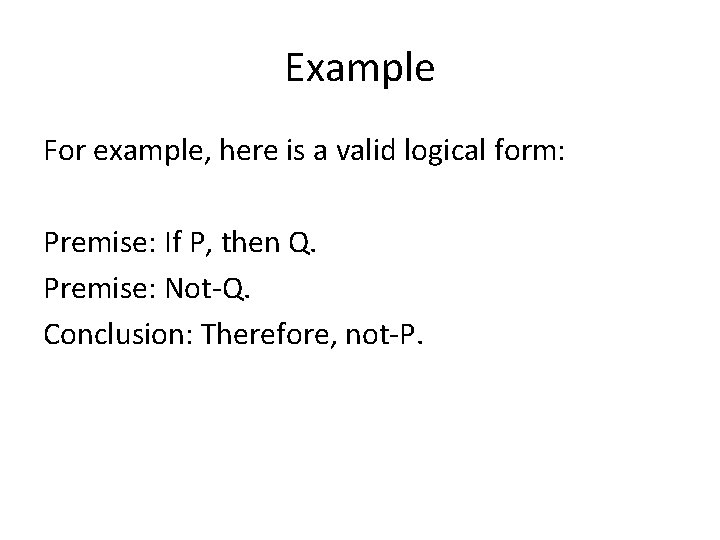 Example

For example, here is a valid logical form:

Premise: If P, then Q.
Premise: Not-Q.
Conclusion: Therefore, not-P.